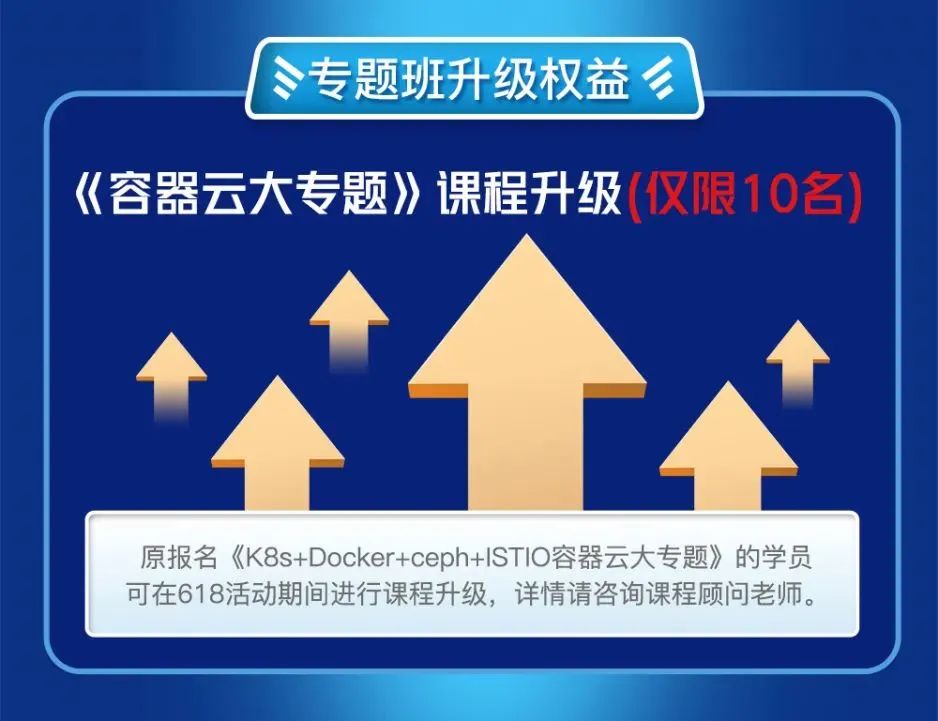 专题班升级权益

《容器云大专题》课程升级(仅限10名)

原报名《K8s+Docker+ceph+ISTIO容器云大专题》的学员可在618活动期间进行课程升级，详情请咨询课程顾问老师。